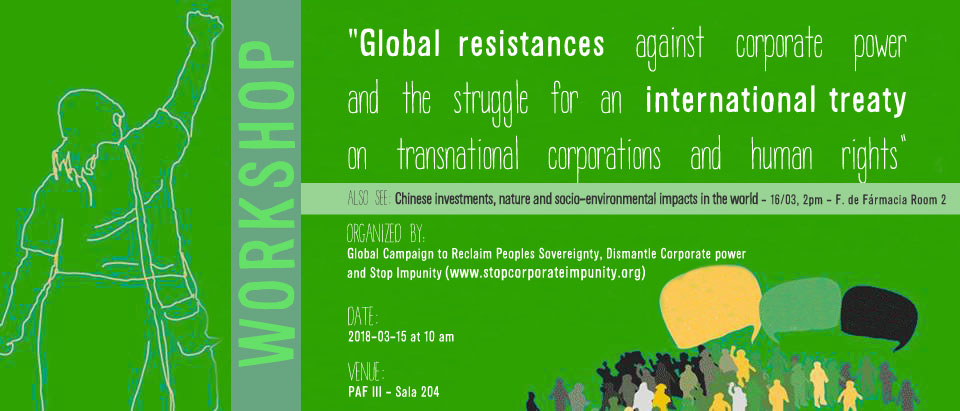 WORKSHOP

"Global resistances against corporate power and the struggle for an international treaty on transnational corporations and human rights"

ALSO SEE: Chinese investments, nature and socio-environmental impacts in the world - 16/03, 2pm - F. de Fármacia Room 2

ORGANIZED BY:
Global Campaign to Reclaim Peoples Sovereignty, Dismantle Corporate power and Stop Impunity (www.stopcorporateimpunity.org)

DATE:
2018-03-15 at 10 am

VENUE:
PAF III - Sala 204